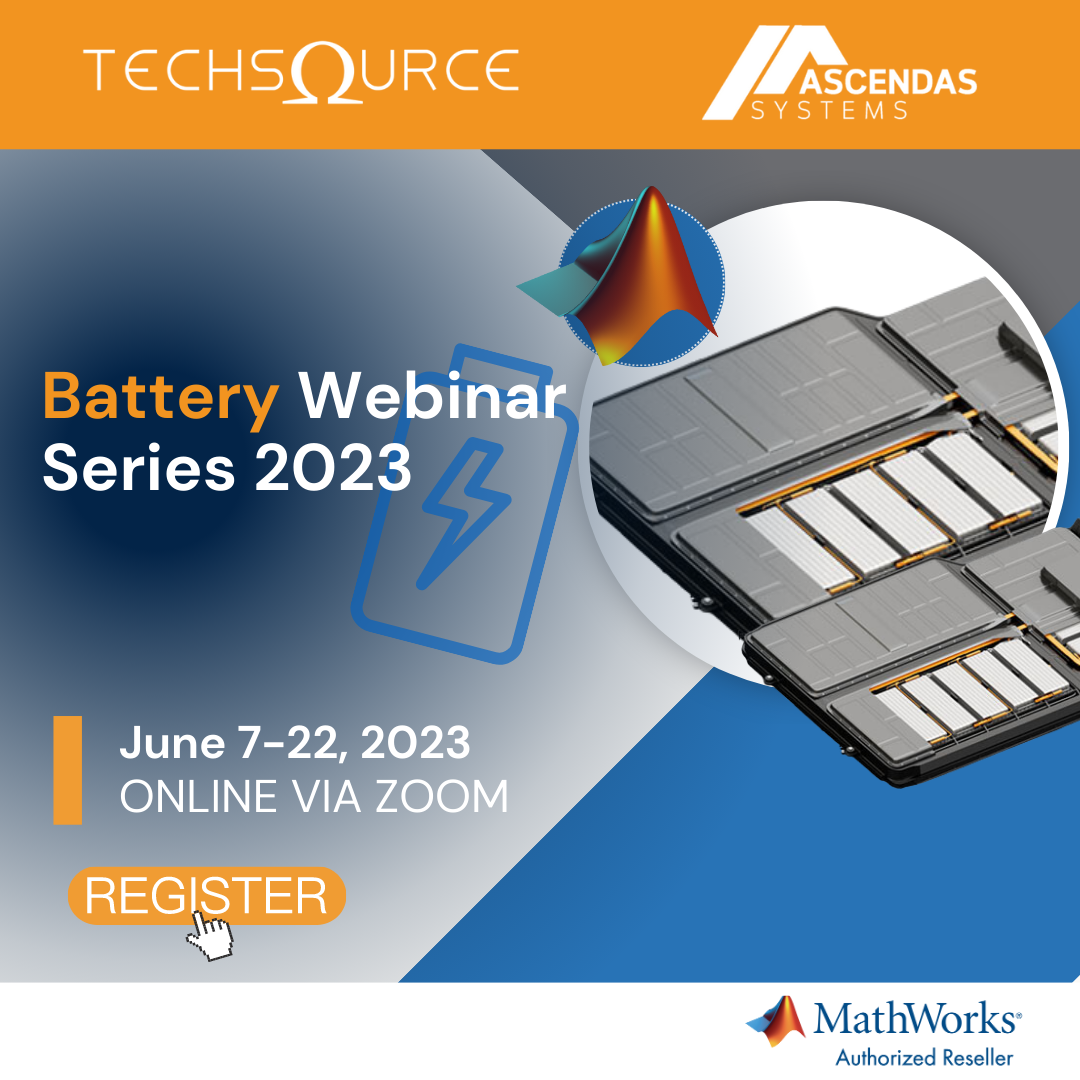 TECHSΩURCE

ASCENDAS SYSTEMS

Battery Webinar Series 2023

June 7-22, 2023
ONLINE VIA ZOOM

REGISTER

MathWorks®
Authorized Reseller